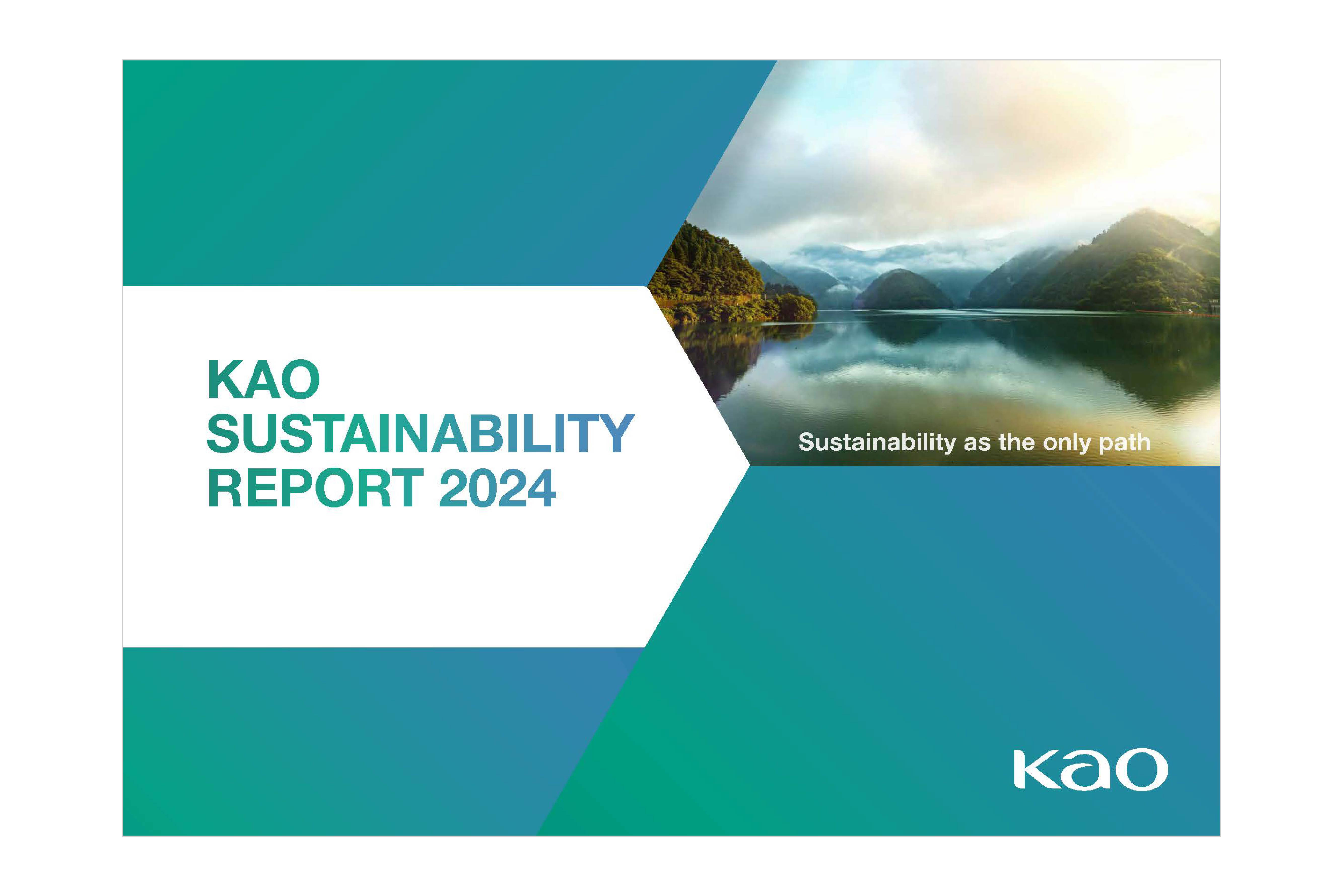 KAO
SUSTAINABILITY
REPORT 2024

Sustainability as the only path

Kao